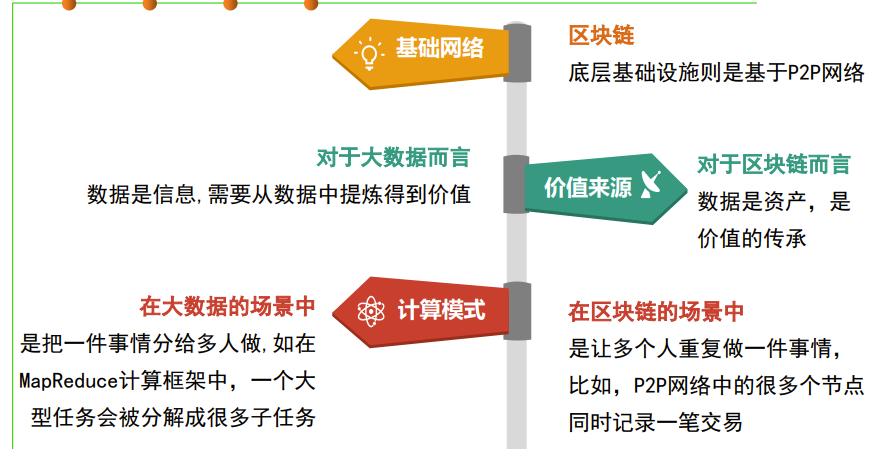 基础网络

区块链
底层基础设施则是基于P2P网络

对于大数据而言
数据是信息,需要从数据中提炼得到价值

价值来源

对于区块链而言
数据是资产，是价值的传承

在大数据的场景中
是把一件事情分给多人做,如在MapReduce计算框架中，一个大型任务会被分解成很多子任务

计算模式

在区块链的场景中
是让多个人重复做一件事情，比如，P2P网络中的很多个节点同时记录一笔交易